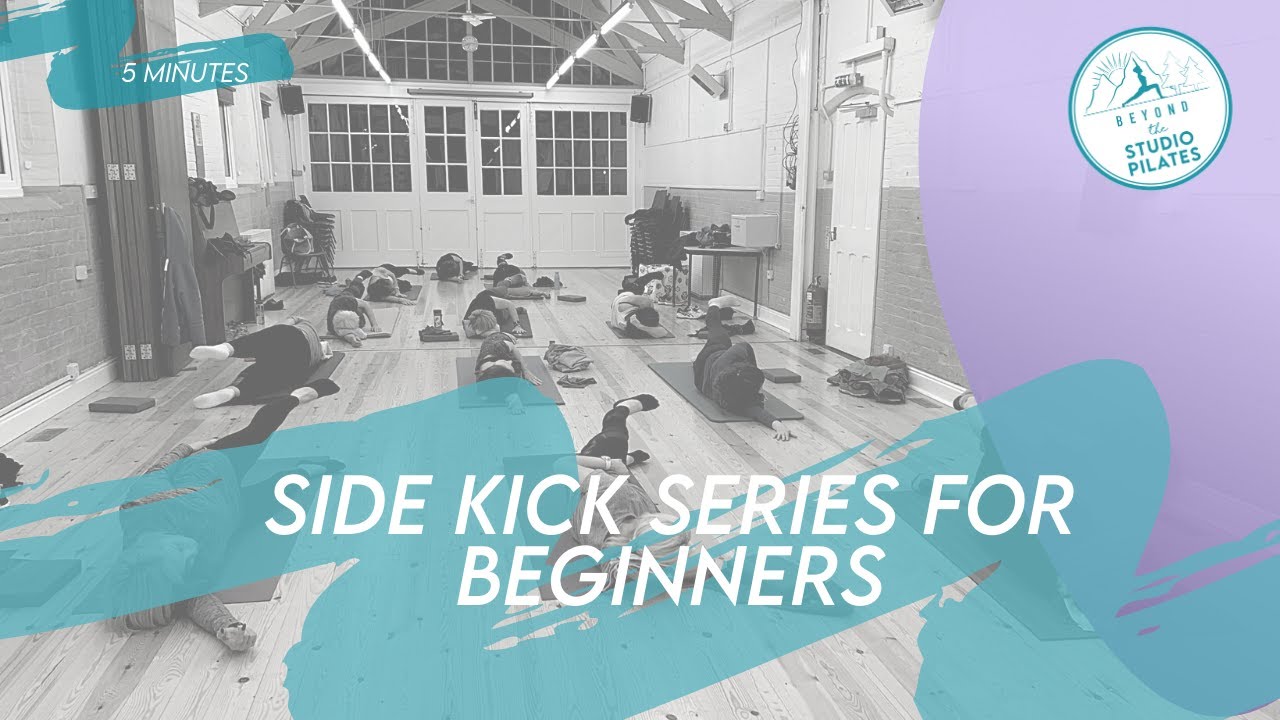 5 MINUTES

BEYOND the STUDIO PILATES

SIDE KICK SERIES FOR BEGINNERS